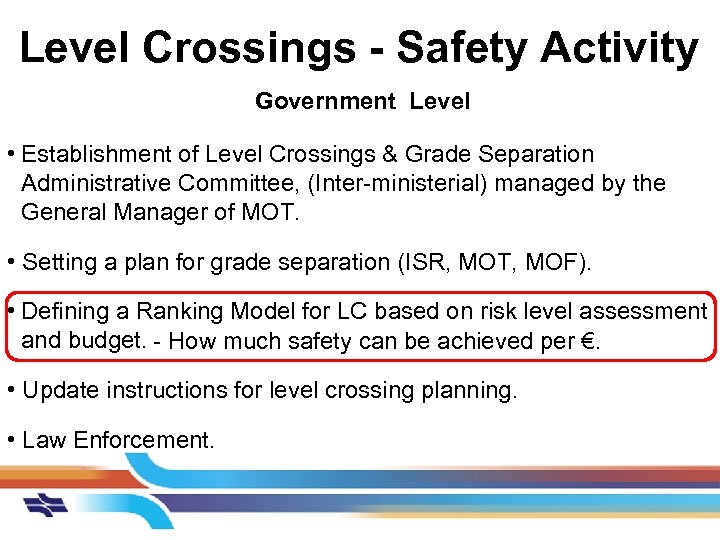 Level Crossings - Safety Activity

Government Level

• Establishment of Level Crossings & Grade Separation Administrative Committee, (Inter-ministerial) managed by the General Manager of MOT.

• Setting a plan for grade separation (ISR, MOT, MOF).

• Defining a Ranking Model for LC based on risk level assessment and budget. - How much safety can be achieved per €.

• Update instructions for level crossing planning.

• Law Enforcement.